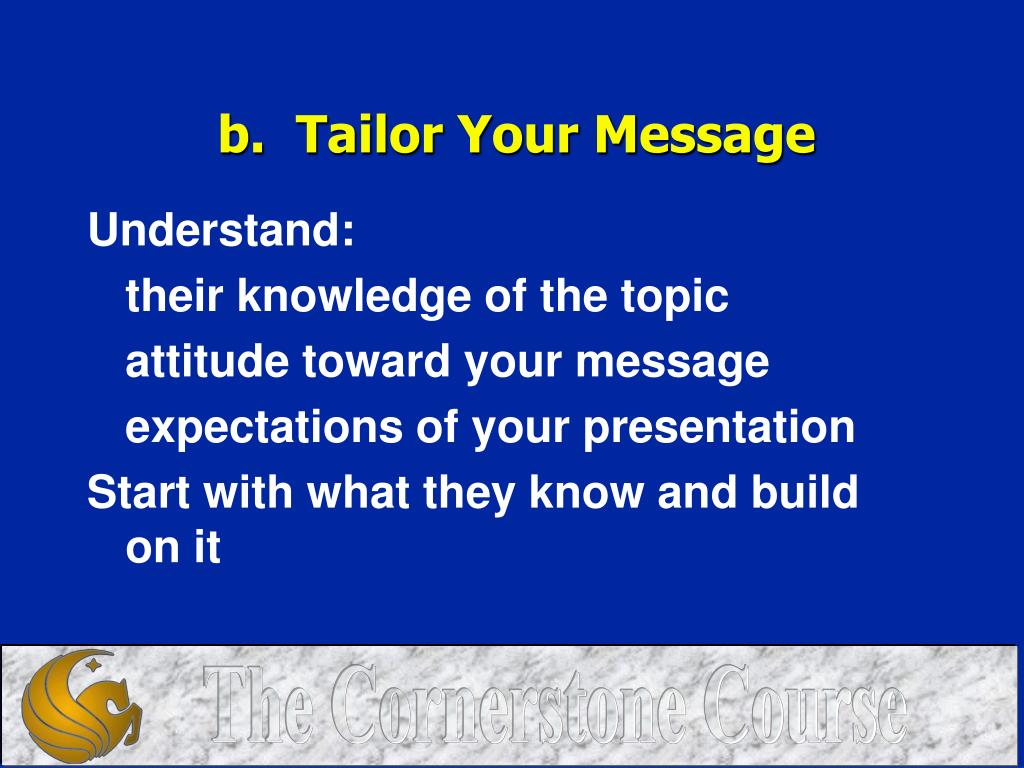 b. Tailor Your Message

Understand:

their knowledge of the topic

attitude toward your message

expectations of your presentation

Start with what they know and build on it

The Cornerstone Course